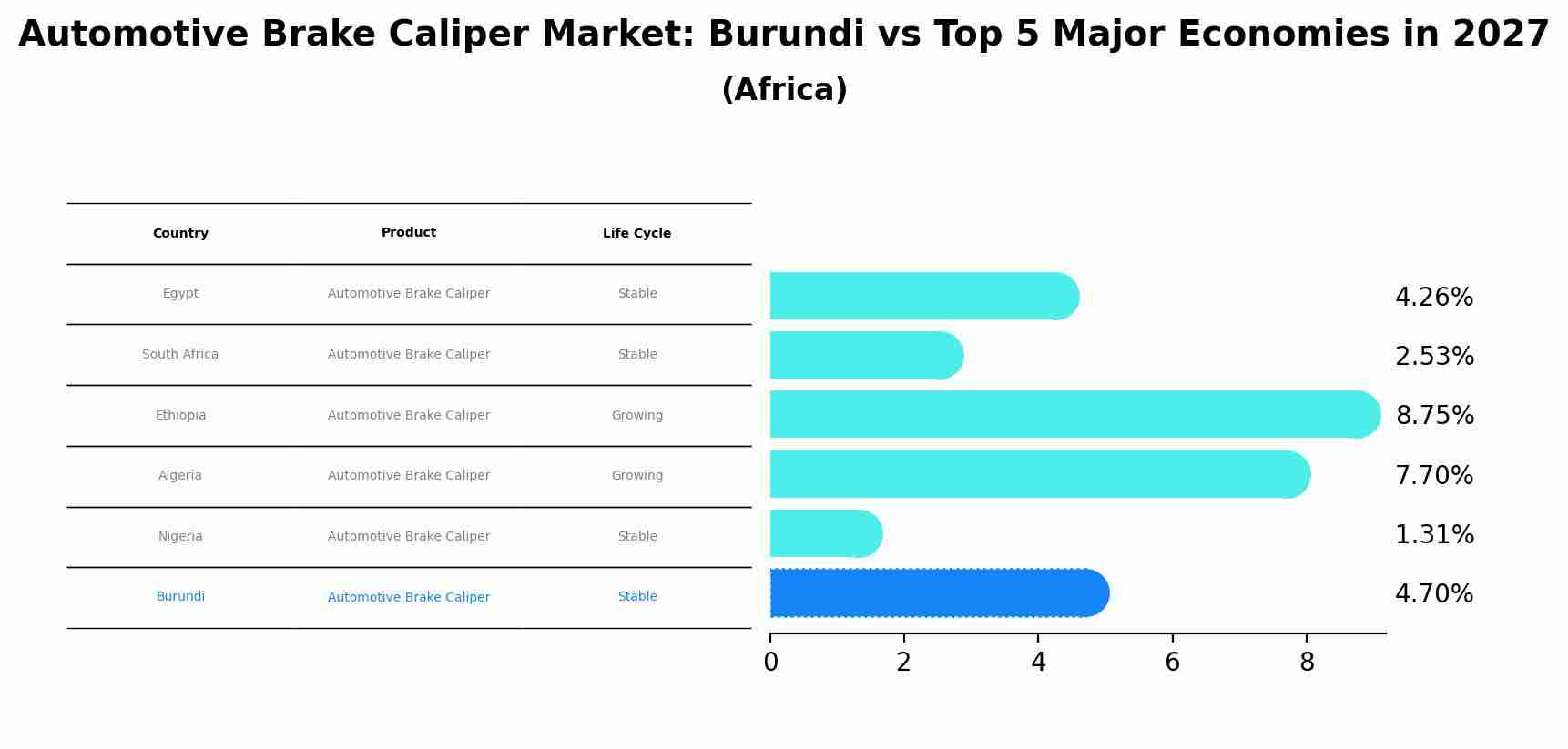 Automotive Brake Caliper Market: Burundi vs Top 5 Major Economies in 2027

(Africa)

| Country | Product | Life Cycle |
|---|---|---|
| Egypt | Automotive Brake Caliper | Stable |
| South Africa | Automotive Brake Caliper | Stable |
| Ethiopia | Automotive Brake Caliper | Growing |
| Algeria | Automotive Brake Caliper | Growing |
| Nigeria | Automotive Brake Caliper | Stable |
| Burundi | Automotive Brake Caliper | Stable |

4.26%
2.53%
8.75%
7.70%
1.31%
4.70%

0
2
4
6
8